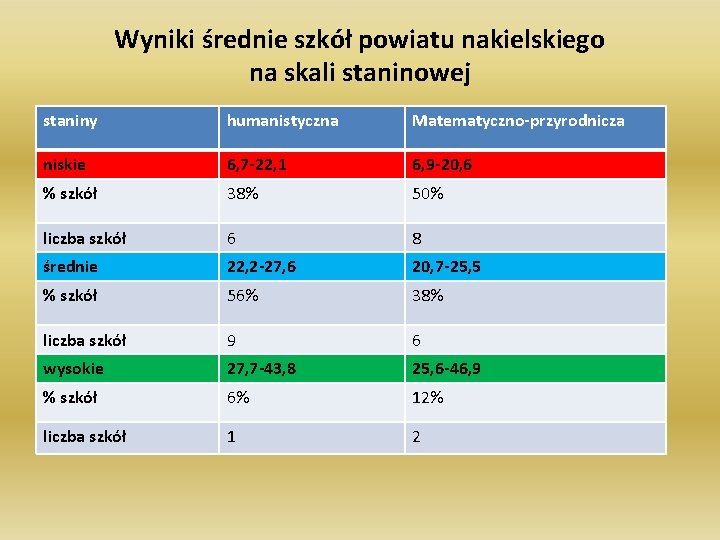 Wyniki średnie szkół powiatu nakielskiego na skali staninowej

| staniny | humanistyczna | Matematyczno-przyrodnicza |
|---|---|---|
| niskie | 6,7-22,1 | 6,9-20,6 |
| % szkół | 38% | 50% |
| liczba szkół | 6 | 8 |
| średnie | 22,2-27,6 | 20,7-25,5 |
| % szkół | 56% | 38% |
| liczba szkół | 9 | 6 |
| wysokie | 27,7-43,8 | 25,6-46,9 |
| % szkół | 6% | 12% |
| liczba szkół | 1 | 2 |